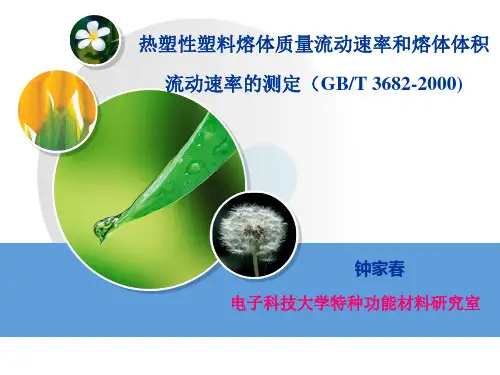 热塑性塑料熔体质量流动速率和熔体体积流动速率的测定（GB/T 3682-2000)

钟家春

电子科技大学特种功能材料研究室